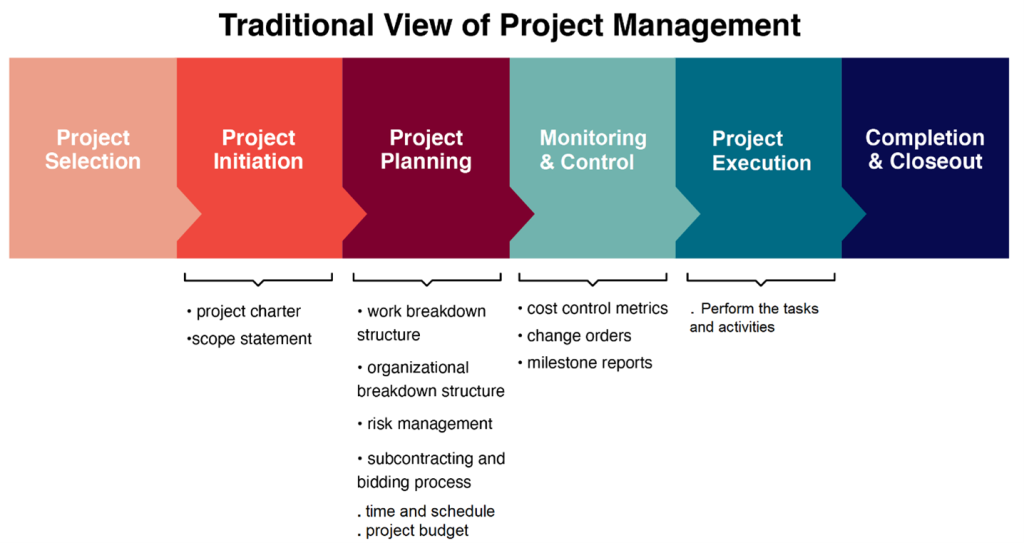 Traditional View of Project Management

Project Selection

Project Initiation

Project Planning

Monitoring & Control

Project Execution

Completion & Closeout

• project charter
•scope statement

• work breakdown structure
• organizational breakdown structure
• risk management
• subcontracting and bidding process
. time and schedule
. project budget

• cost control metrics
• change orders
• milestone reports

. Perform the tasks and activities